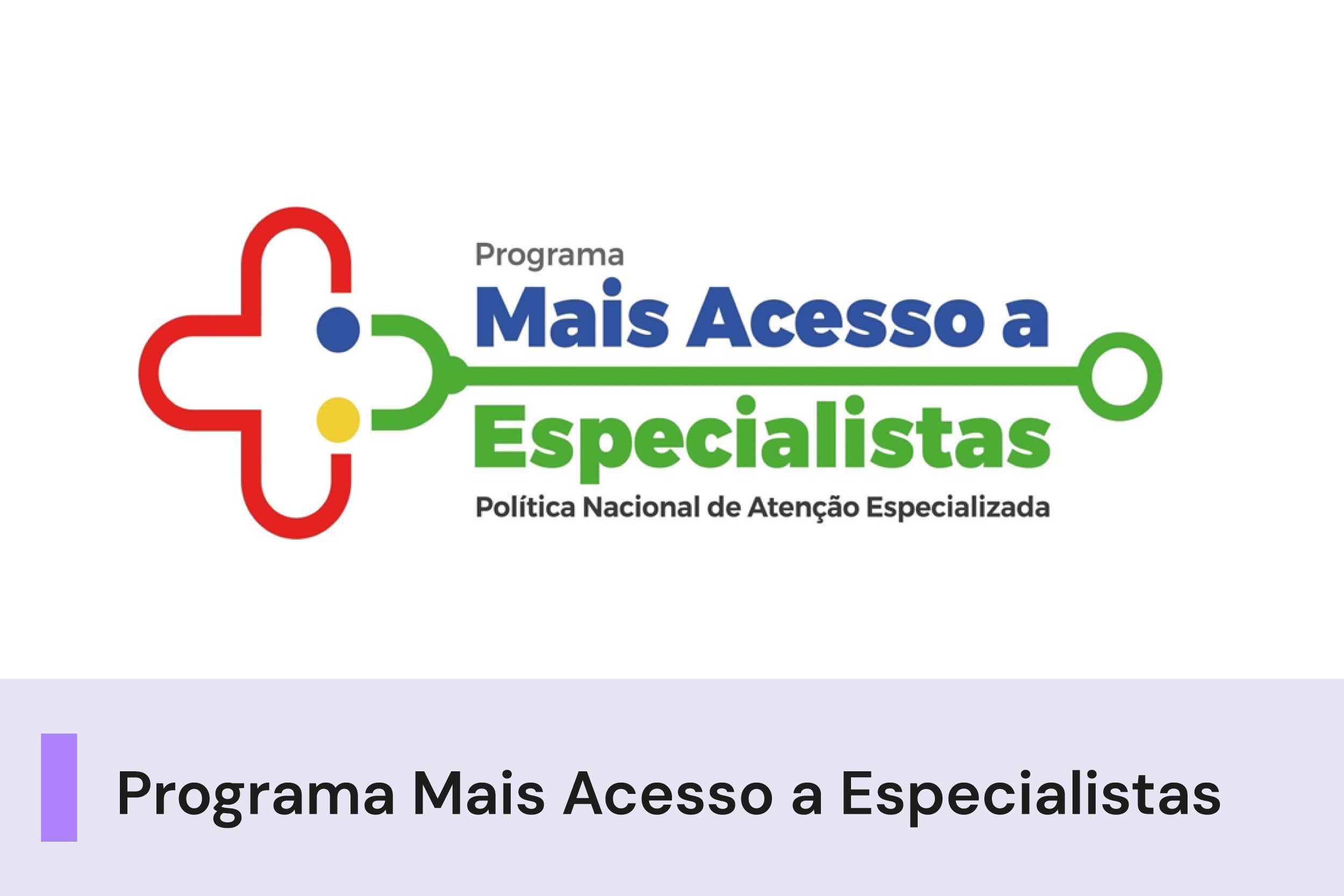 Programa
Mais Acesso a
Especialistas
Política Nacional de Atenção Especializada

Programa Mais Acesso a Especialistas